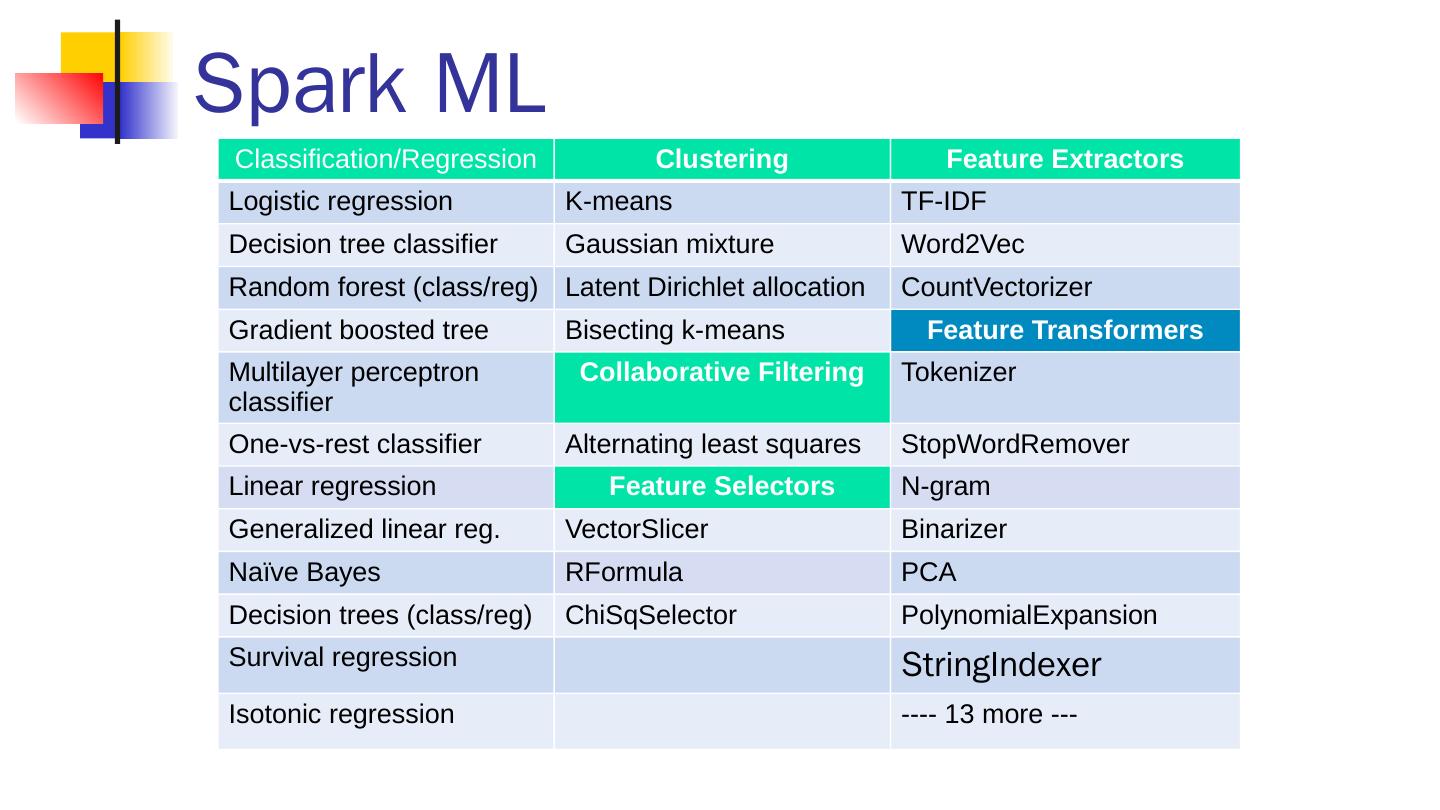 Spark ML

| Classification/Regression | Clustering | Feature Extractors |
|---|---|---|
| Logistic regression | K-means | TF-IDF |
| Decision tree classifier | Gaussian mixture | Word2Vec |
| Random forest (class/reg) | Latent Dirichlet allocation | CountVectorizer |
| Gradient boosted tree | Bisecting k-means | Feature Transformers |
| Multilayer perceptron classifier | Collaborative Filtering | Tokenizer |
| One-vs-rest classifier | Alternating least squares | StopWordRemover |
| Linear regression | Feature Selectors | N-gram |
| Generalized linear reg. | VectorSlicer | Binarizer |
| Naïve Bayes | RFormula | PCA |
| Decision trees (class/reg) | ChiSqSelector | PolynomialExpansion |
| Survival regression | | StringIndexer |
| Isotonic regression | | ---- 13 more --- |